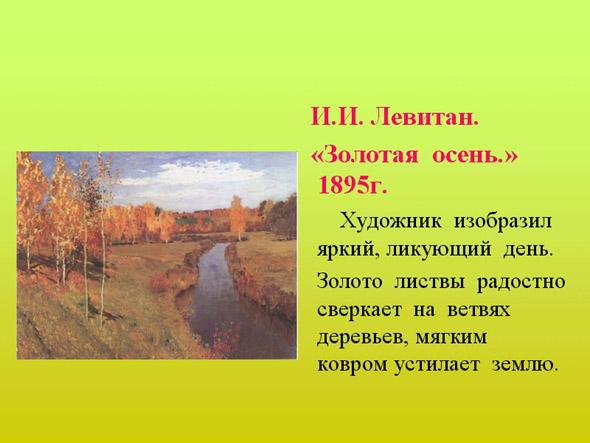 И.И. Левитан.

«Золотая осень.»
1895г.

Художник изобразил яркий, ликующий день.

Золото листвы радостно сверкает на ветвях деревьев, мягким ковром устилает землю.